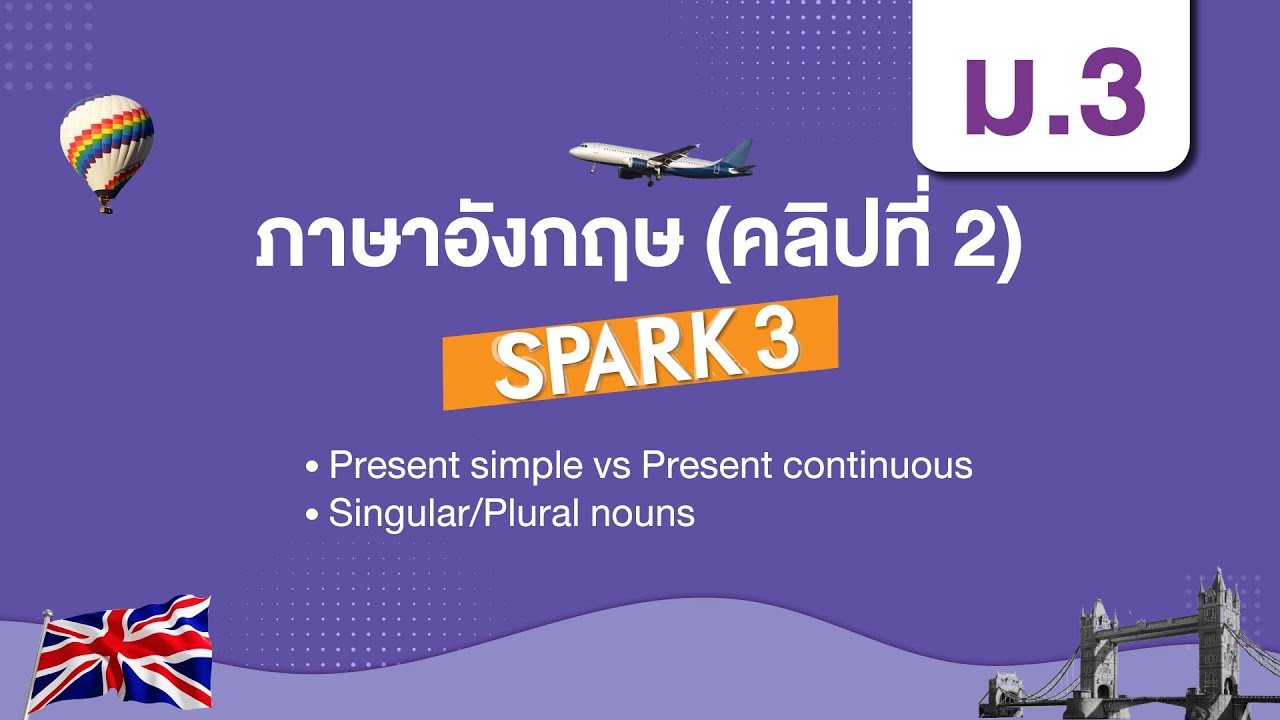 ม.3

ภาษาอังกฤษ (คลิปที่ 2)

SPARK 3

• Present simple vs Present continuous
• Singular/Plural nouns